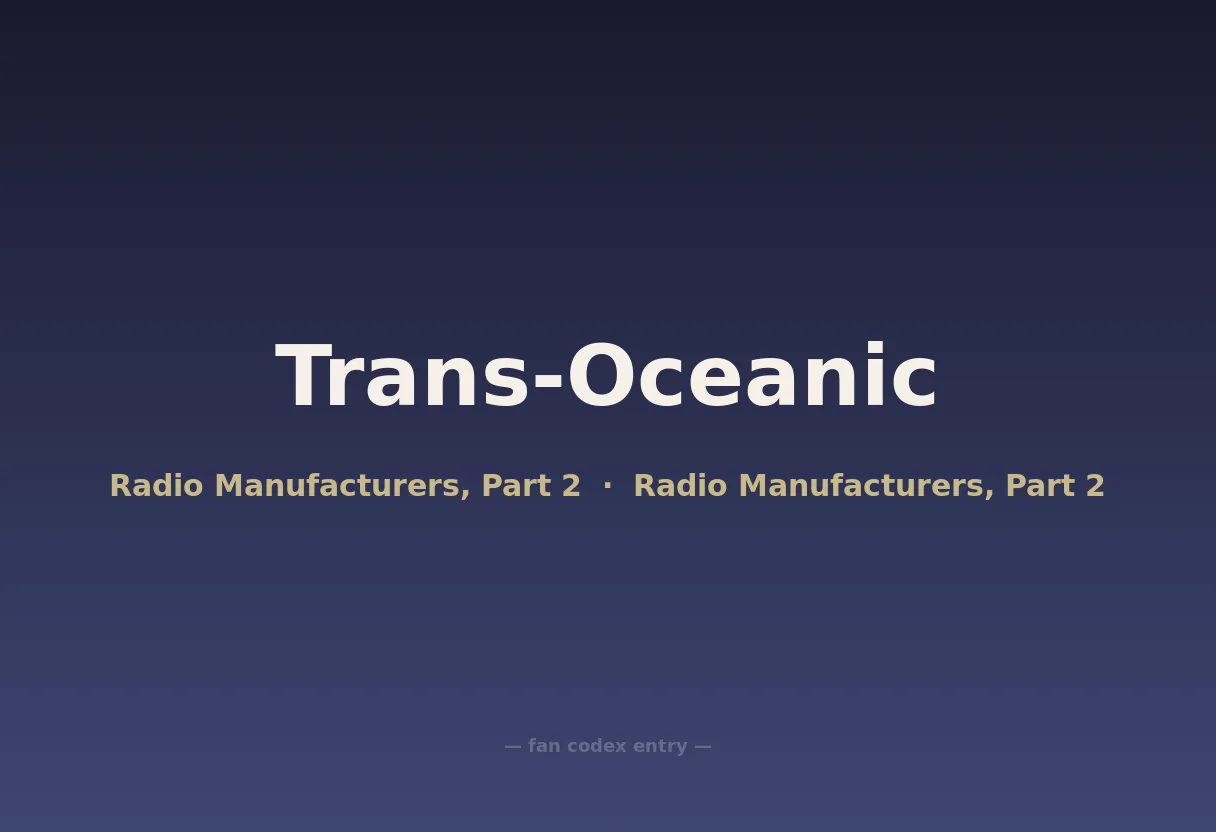 Trans-Oceanic

Radio Manufacturers, Part 2 · Radio Manufacturers, Part 2

— fan codex entry —